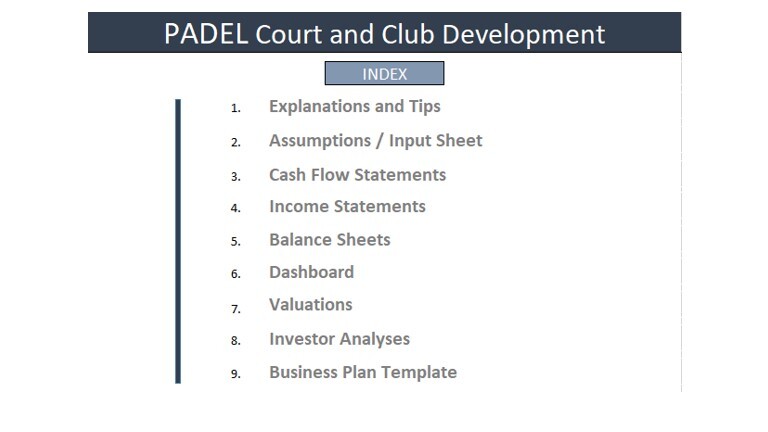 PADEL Court and Club Development

INDEX

1. Explanations and Tips
2. Assumptions / Input Sheet
3. Cash Flow Statements
4. Income Statements
5. Balance Sheets
6. Dashboard
7. Valuations
8. Investor Analyses
9. Business Plan Template